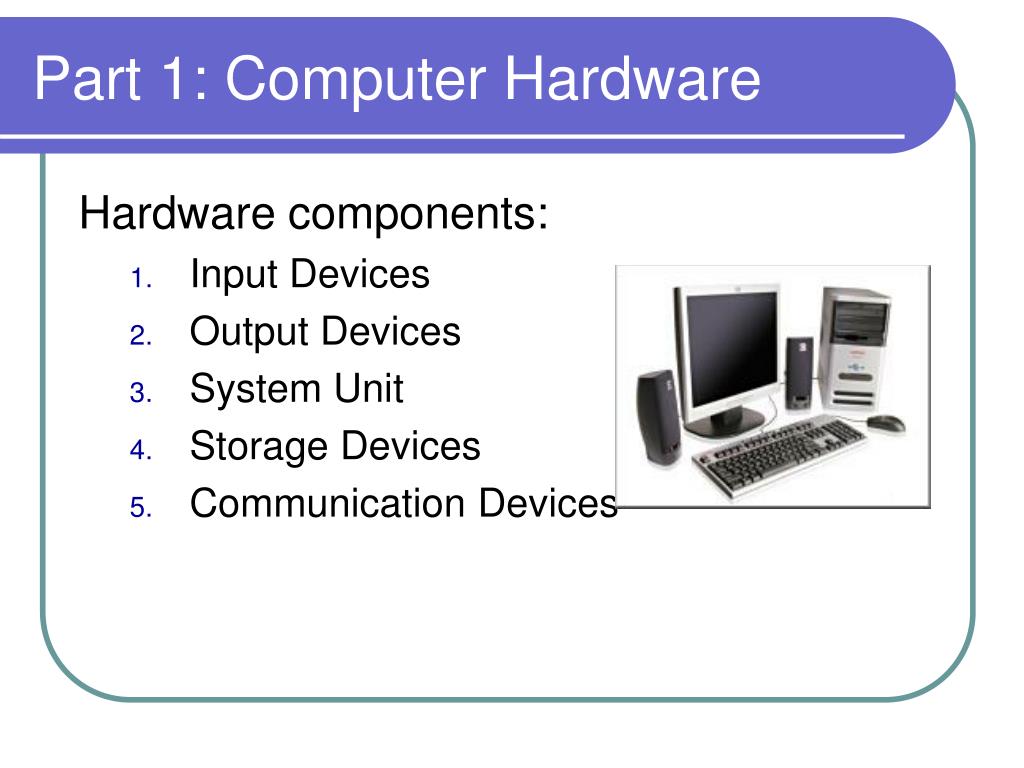 Part 1: Computer Hardware

Hardware components:

1. Input Devices
2. Output Devices
3. System Unit
4. Storage Devices
5. Communication Devices